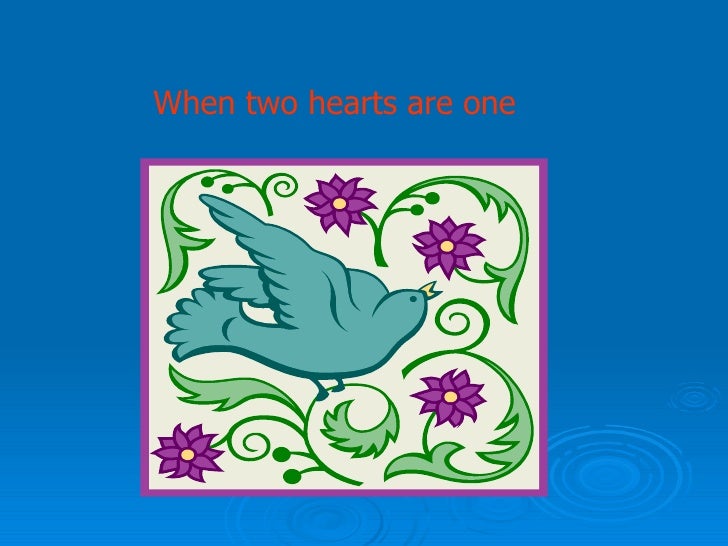 When two hearts are one